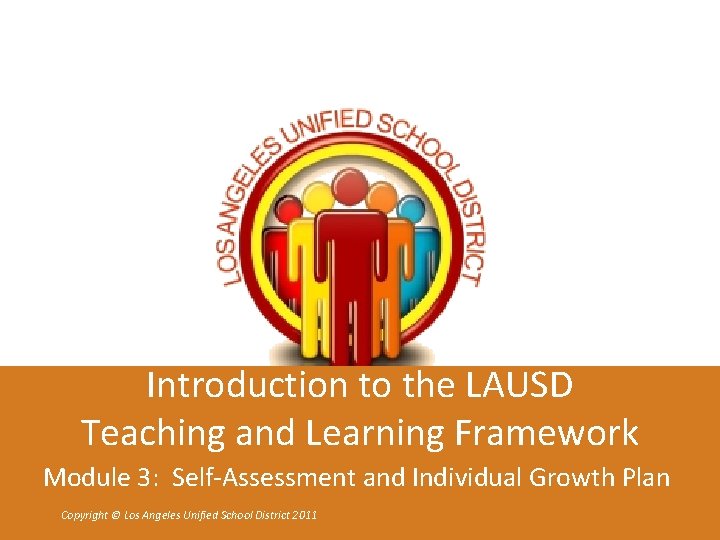 LOS ANGELES UNIFIED SCHOOL DISTRICT

Introduction to the LAUSD Teaching and Learning Framework

Module 3: Self-Assessment and Individual Growth Plan

Copyright © Los Angeles Unified School District 2011